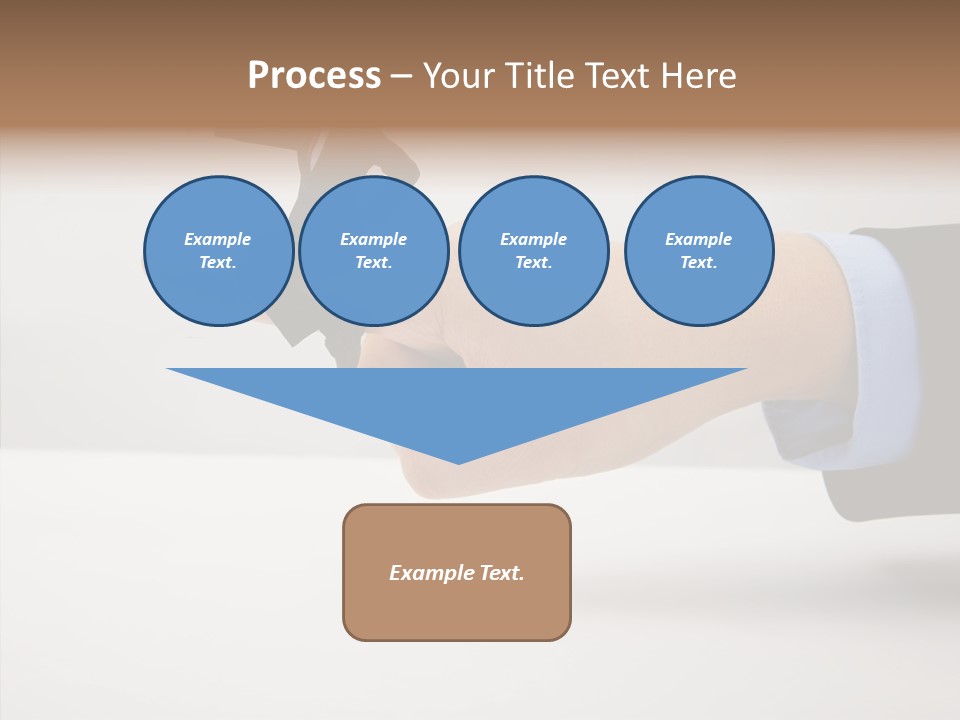 Process – Your Title Text Here

Example Text.

Example Text.

Example Text.

Example Text.

Example Text.